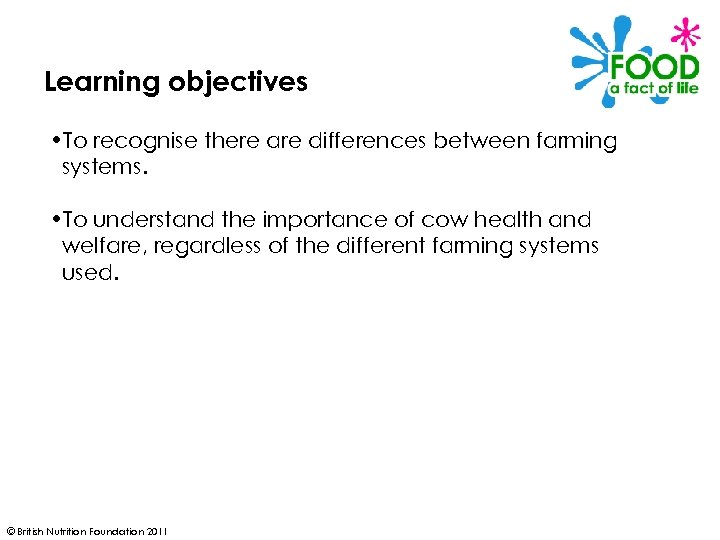 FOOD
a fact of life

Learning objectives

•To recognise there are differences between farming systems.

•To understand the importance of cow health and welfare, regardless of the different farming systems used.

© British Nutrition Foundation 2011